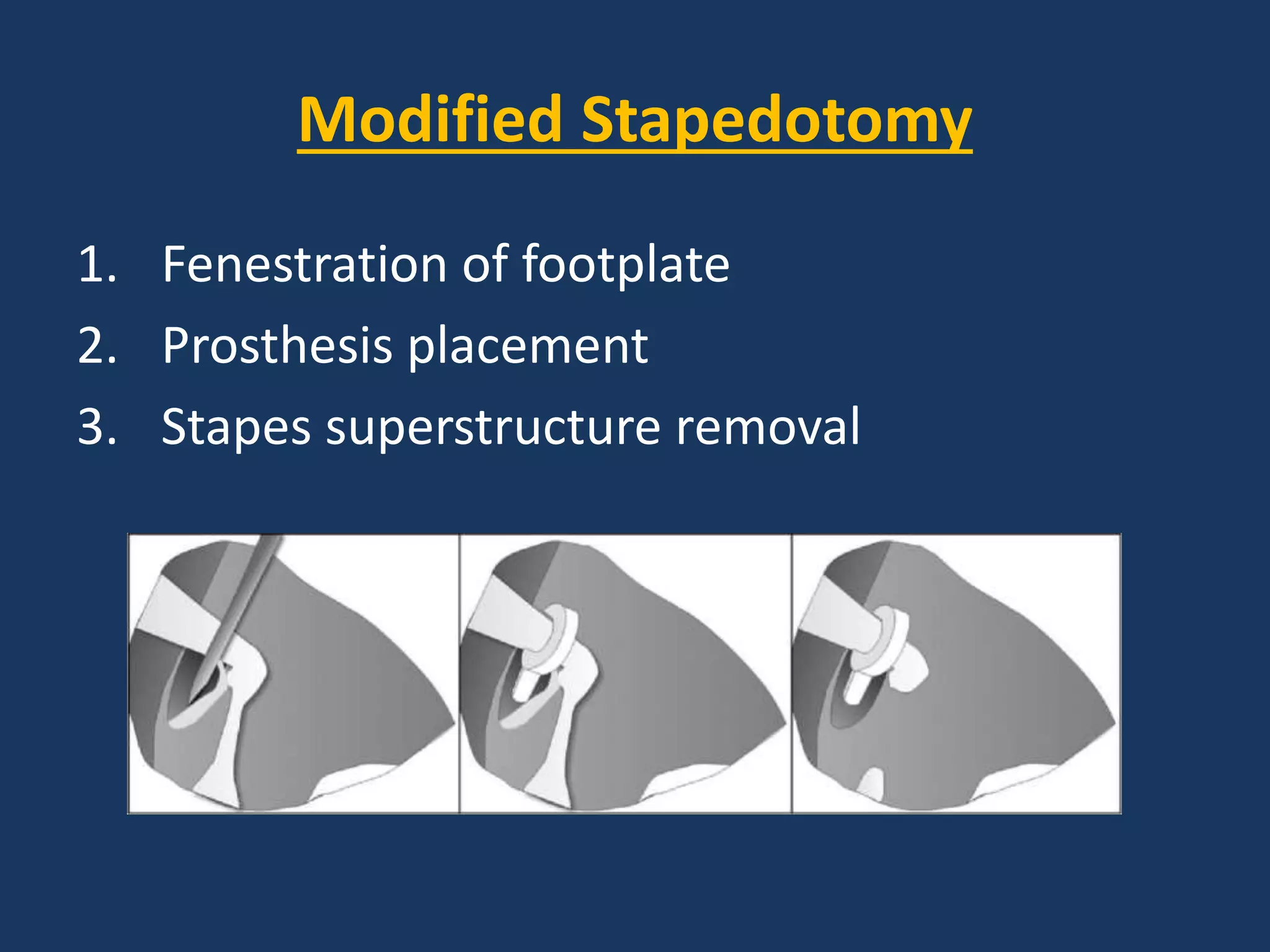 Modified Stapedotomy

1. Fenestration of footplate
2. Prosthesis placement
3. Stapes superstructure removal